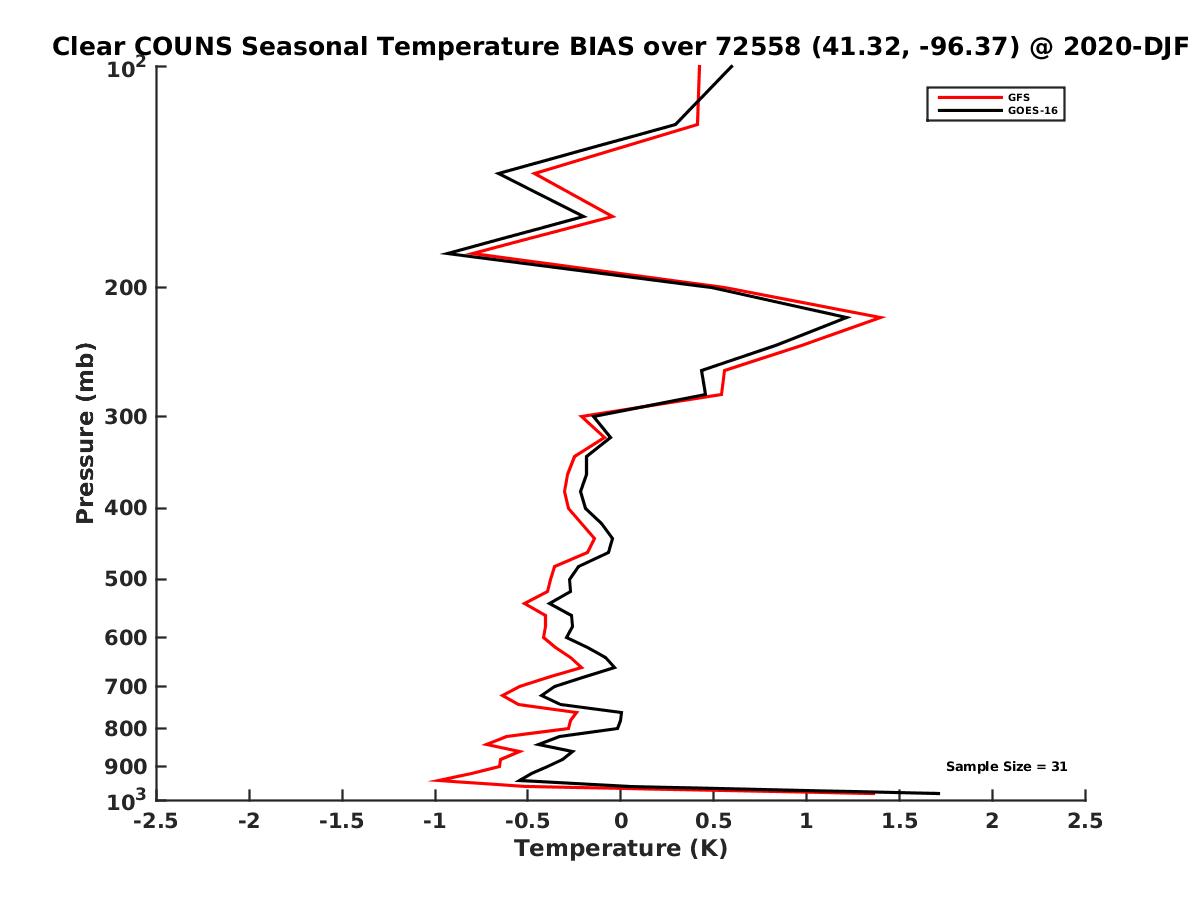 Clear COUNS Seasonal Temperature BIAS over 72558 (41.32, -96.37) @ 2020-DJF

GFS
GOES-16

Pressure (mb)

$10^2$
200
300
400
500
600
700
800
900
$10^3$

Sample Size = 31

-2.5
-2
-1.5
-1
-0.5
0
0.5
1
1.5
2
2.5

Temperature (K)